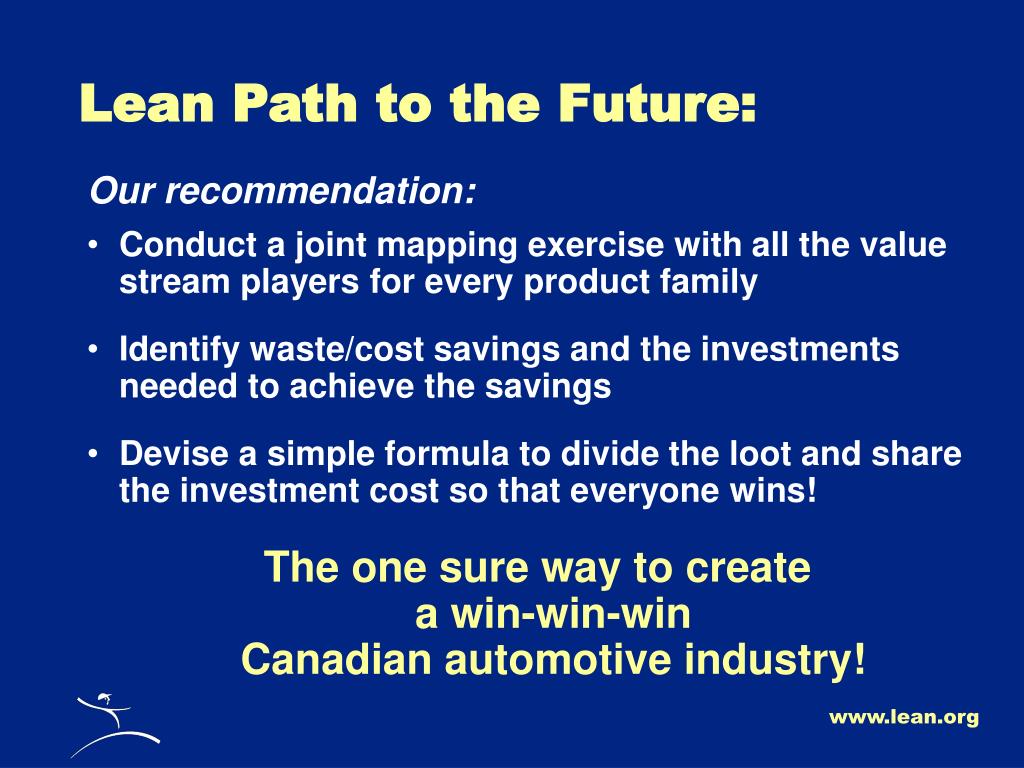 Lean Path to the Future:

Our recommendation:

• Conduct a joint mapping exercise with all the value stream players for every product family

• Identify waste/cost savings and the investments needed to achieve the savings

• Devise a simple formula to divide the loot and share the investment cost so that everyone wins!

The one sure way to create
a win-win-win
Canadian automotive industry!

www.lean.org